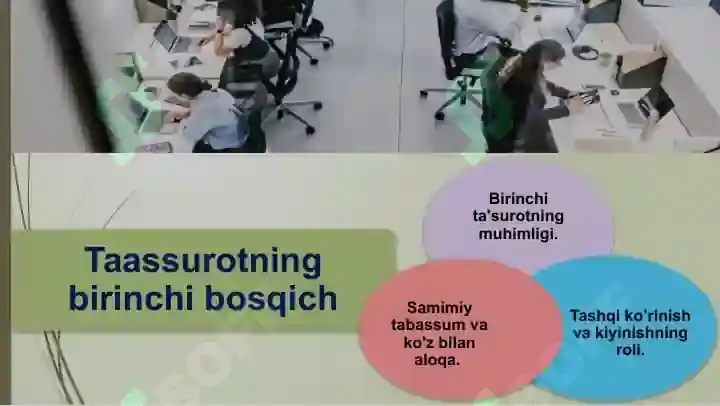 Taassurotning birinchi bosqich

Birinchi ta'surotning muhimligi.

Samimiy tabassum va ko'z bilan aloqa.

Tashqi ko'rinish va kiyinishning roli.